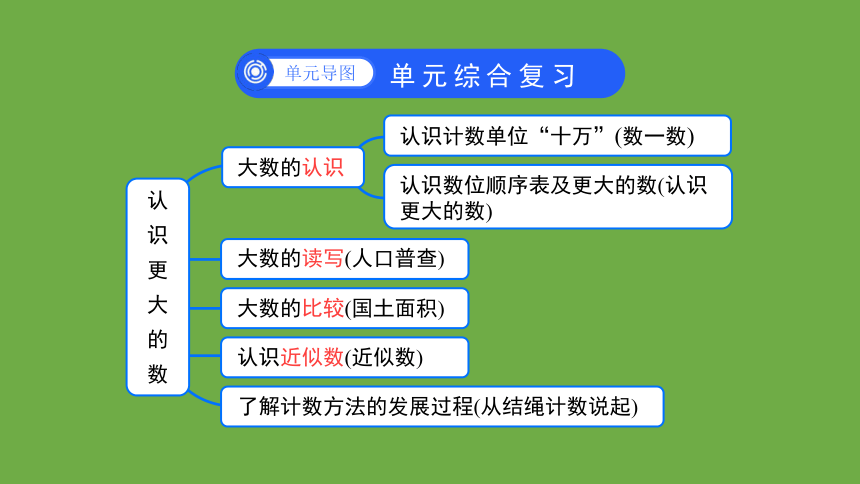 单元导图 单元综合复习

认识更大的数

大数的认识

认识计数单位“十万”(数一数)

认识数位顺序表及更大的数(认识更大的数)

大数的读写(人口普查)

大数的比较(国土面积)

认识近似数(近似数)

了解计数方法的发展过程(从结绳计数说起)